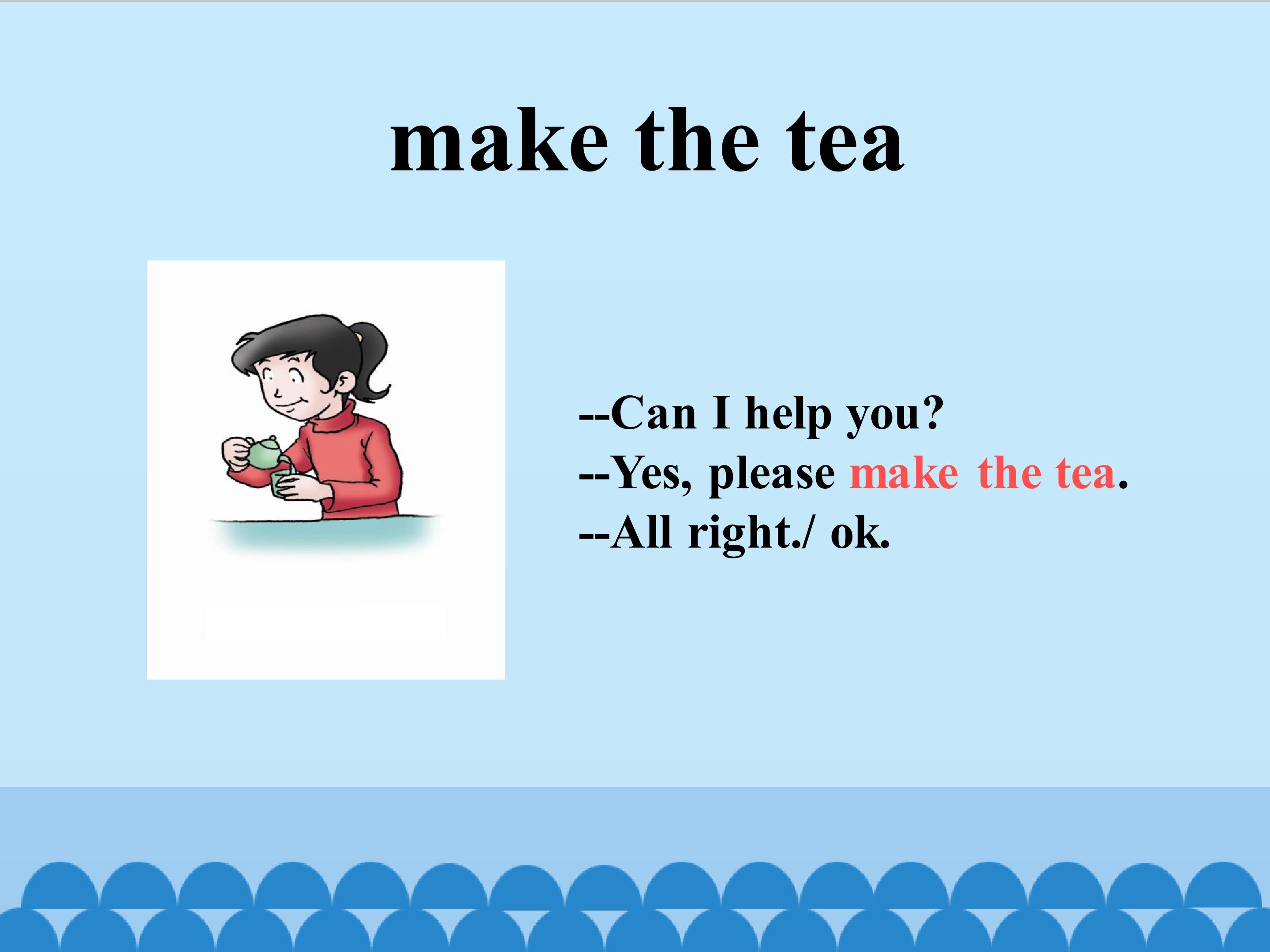 make the tea

--Can I help you?
--Yes, please make the tea.
--All right./ ok.